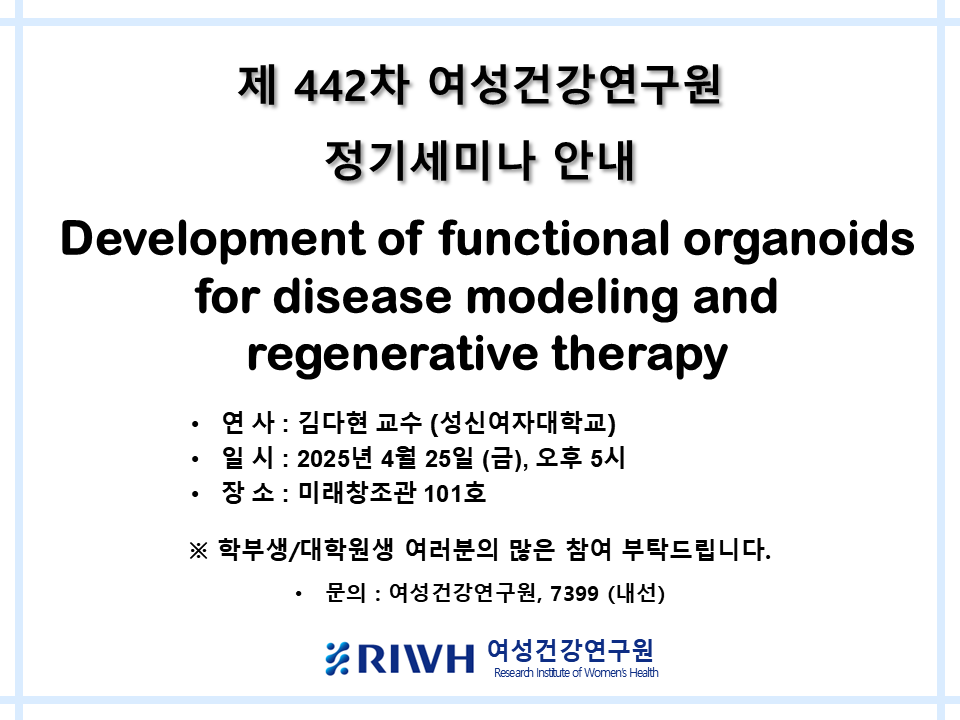 제 442차 여성건강연구원

정기세미나 안내

Development of functional organoids for disease modeling and regenerative therapy

• 연 사 : 김다현 교수 (성신여자대학교)
• 일 시 : 2025년 4월 25일 (금), 오후 5시
• 장 소 : 미래창조관 101호

※ 학부생/대학원생 여러분의 많은 참여 부탁드립니다.

• 문의 : 여성건강연구원, 7399 (내선)

RIWH 여성건강연구원
Research Institute of Women's Health